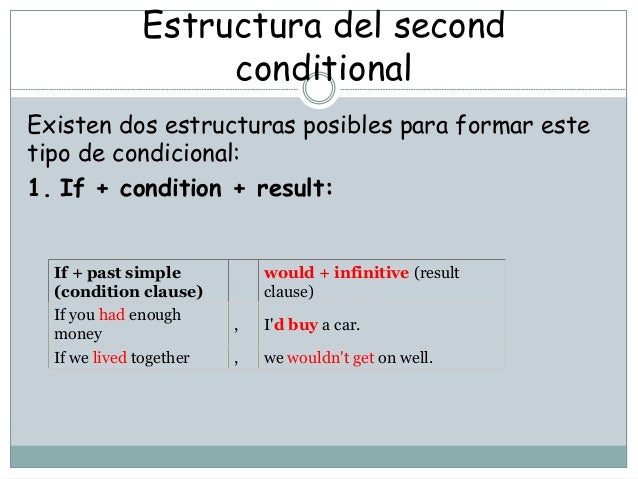 Estructura del second conditional

Existen dos estructuras posibles para formar este tipo de condicional:

1. If + condition + result:

| If + past simple (condition clause) | , | would + infinitive (result clause) |
|---|---|---|
| If you had enough money | , | I'd buy a car. |
| If we lived together | , | we wouldn't get on well. |